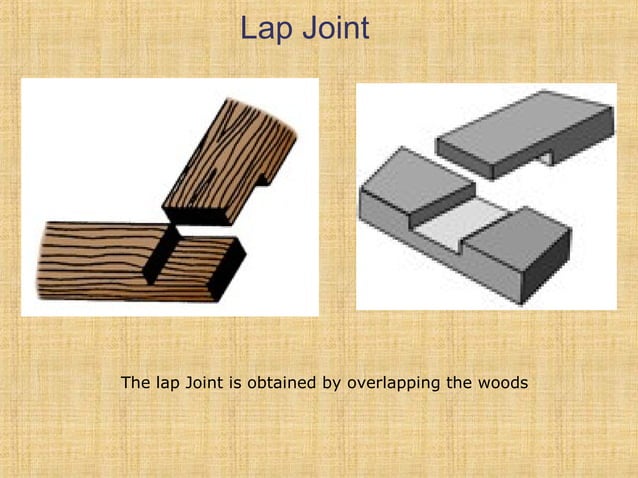 Lap Joint

The lap Joint is obtained by overlapping the woods